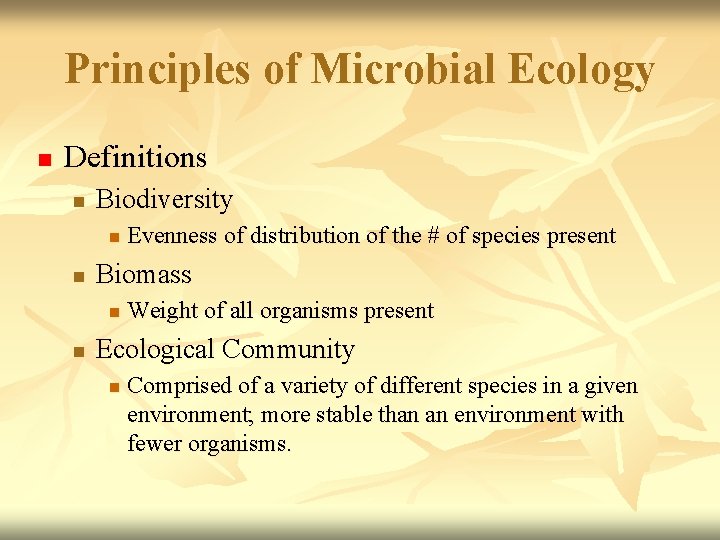 Principles of Microbial Ecology

Definitions
Biodiversity
Evenness of distribution of the # of species present
Biomass
Weight of all organisms present
Ecological Community
Comprised of a variety of different species in a given environment, more stable than an environment with fewer organisms.